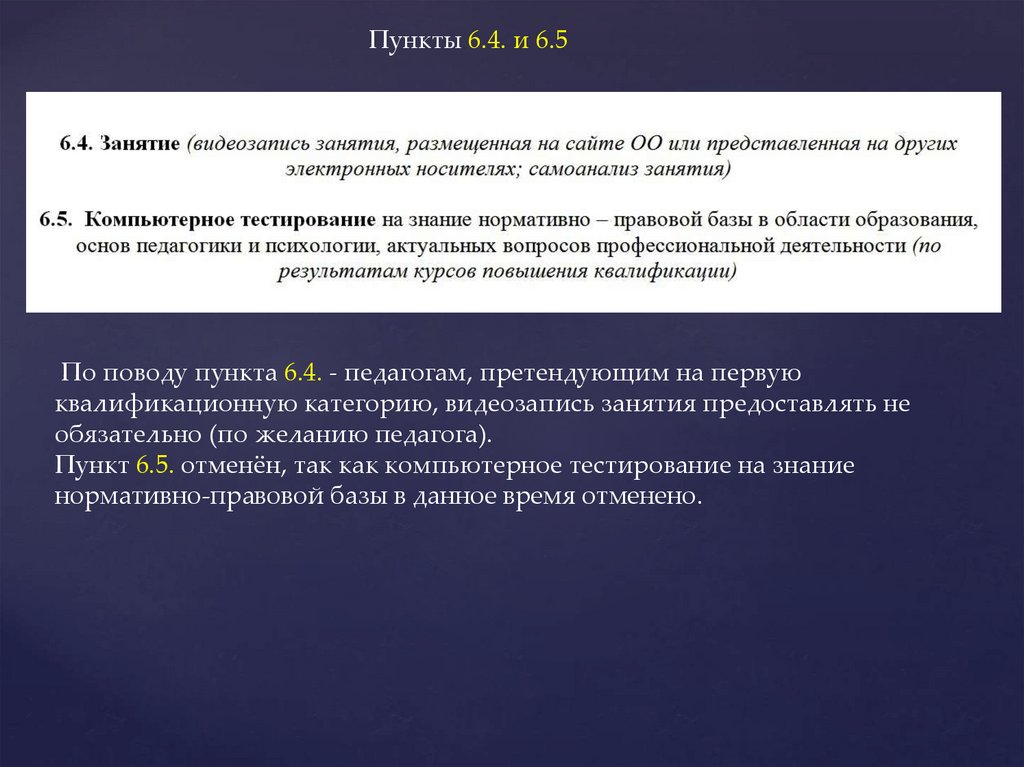 Пункты 6.4. и 6.5

6.4. Занятие (видеозапись занятия, размещенная на сайте ОО или представленная на других электронных носителях; самоанализ занятия)

6.5. Компьютерное тестирование на знание нормативно – правовой базы в области образования, основ педагогики и психологии, актуальных вопросов профессиональной деятельности (по результатам курсов повышения квалификации)

По поводу пункта 6.4. - педагогам, претендующим на первую квалификационную категорию, видеозапись занятия предоставлять не обязательно (по желанию педагога).
Пункт 6.5. отменён, так как компьютерное тестирование на знание нормативно-правовой базы в данное время отменено.